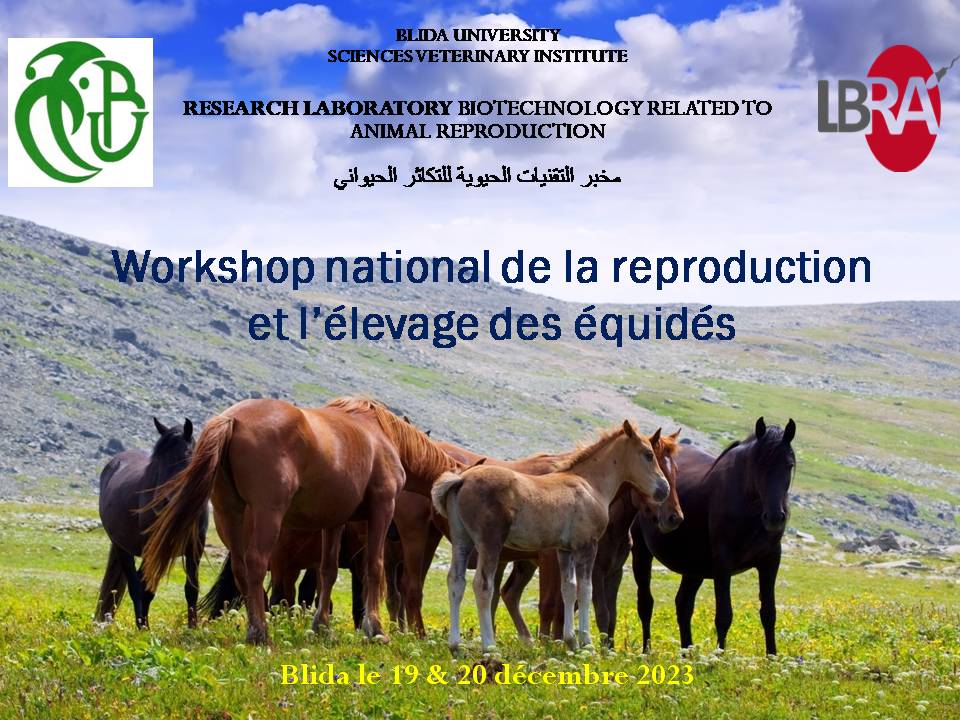 BLIDA UNIVERSITY
SCIENCES VETERINARY INSTITUTE

LBRA

RESEARCH LABORATORY BIOTECHNOLOGY RELATED TO ANIMAL REPRODUCTION

مخبر التقنيات الحيوية للتكاثر الحيواني

Workshop national de la reproduction et l'élevage des équidés

Blida le 19 & 20 décembre 2023